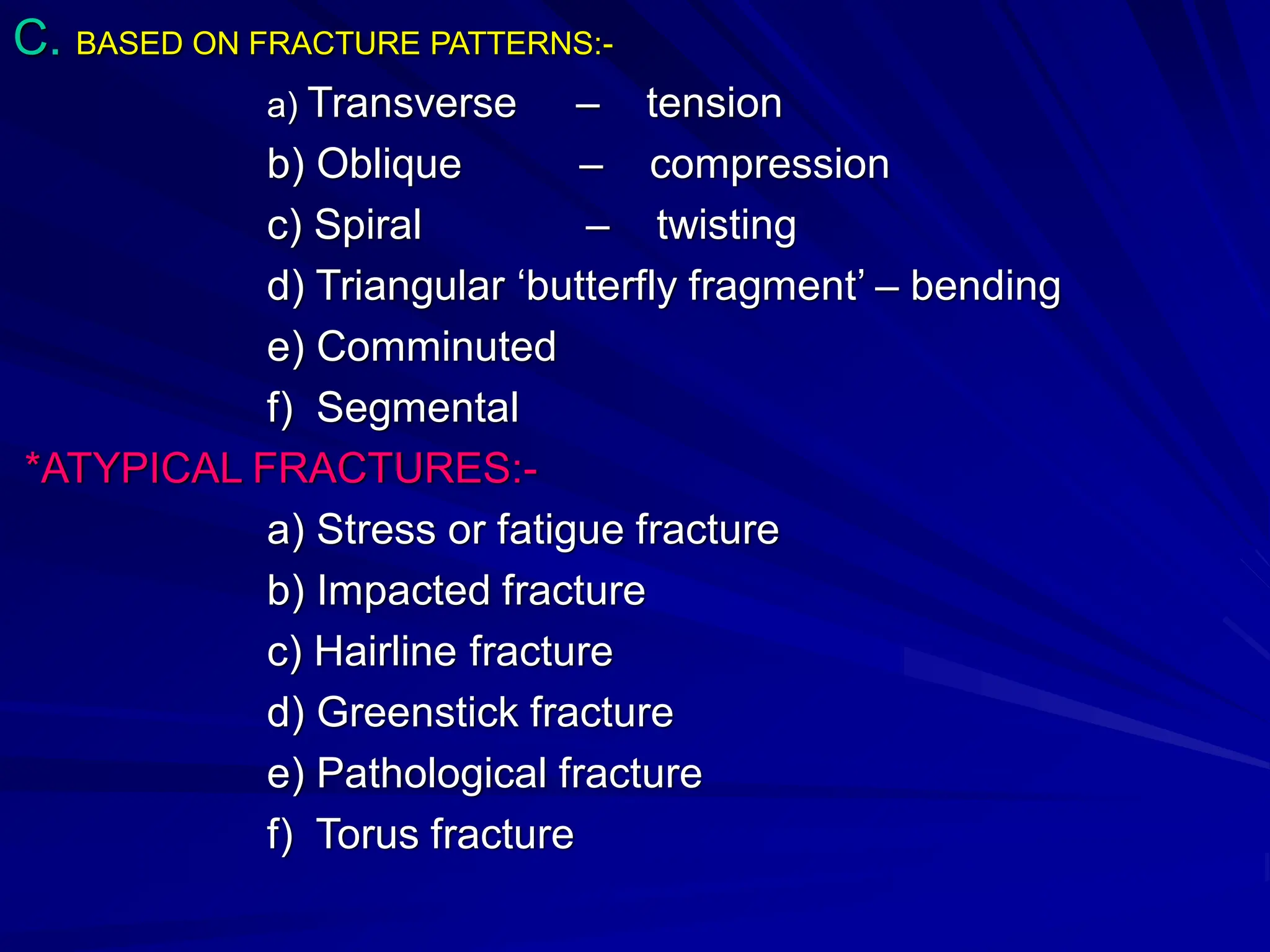 C. BASED ON FRACTURE PATTERNS:-

a) Transverse – tension

b) Oblique – compression

c) Spiral – twisting

d) Triangular ‘butterfly fragment’ – bending

e) Comminuted

f) Segmental

*ATYPICAL FRACTURES:-

a) Stress or fatigue fracture

b) Impacted fracture

c) Hairline fracture

d) Greenstick fracture

e) Pathological fracture

f) Torus fracture